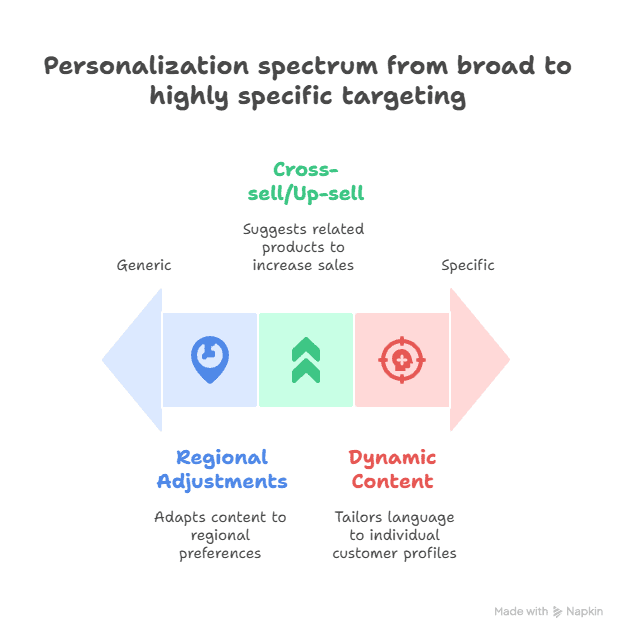 Personalization spectrum from broad to highly specific targeting

Cross-sell/Up-sell

Suggests related products to increase sales

Generic

Specific

Regional Adjustments

Adapts content to regional preferences

Dynamic Content

Tailors language to individual customer profiles

Made with Napkin